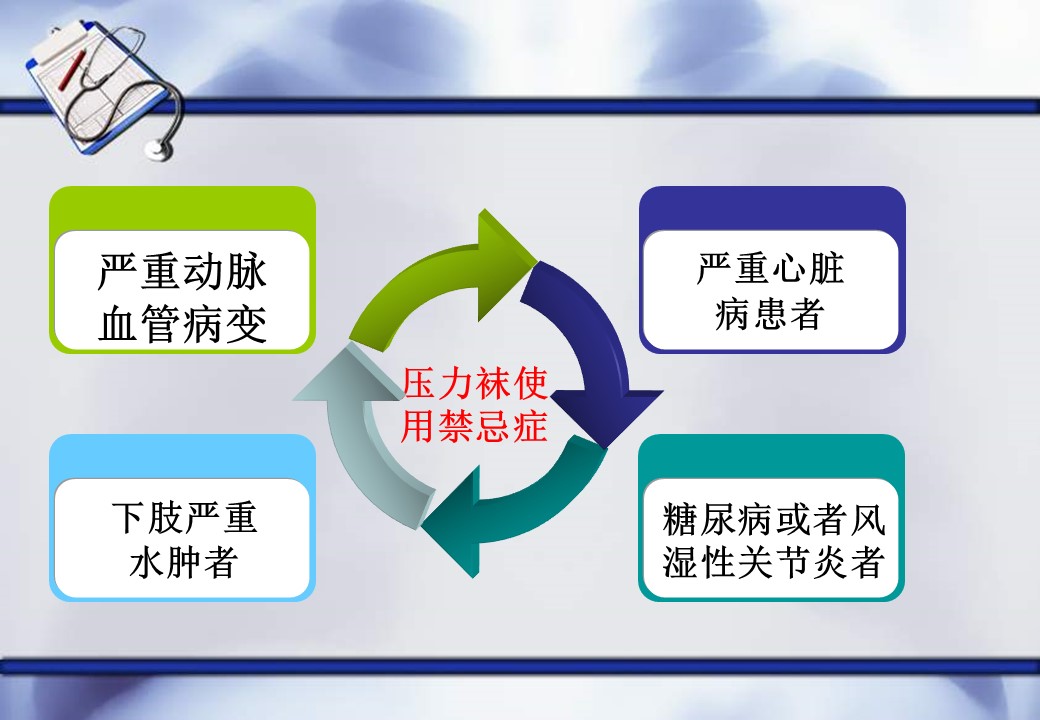 严重动脉血管病变

严重心脏病患者

压力袜使用禁忌症

下肢严重水肿者

糖尿病或者风湿性关节炎者